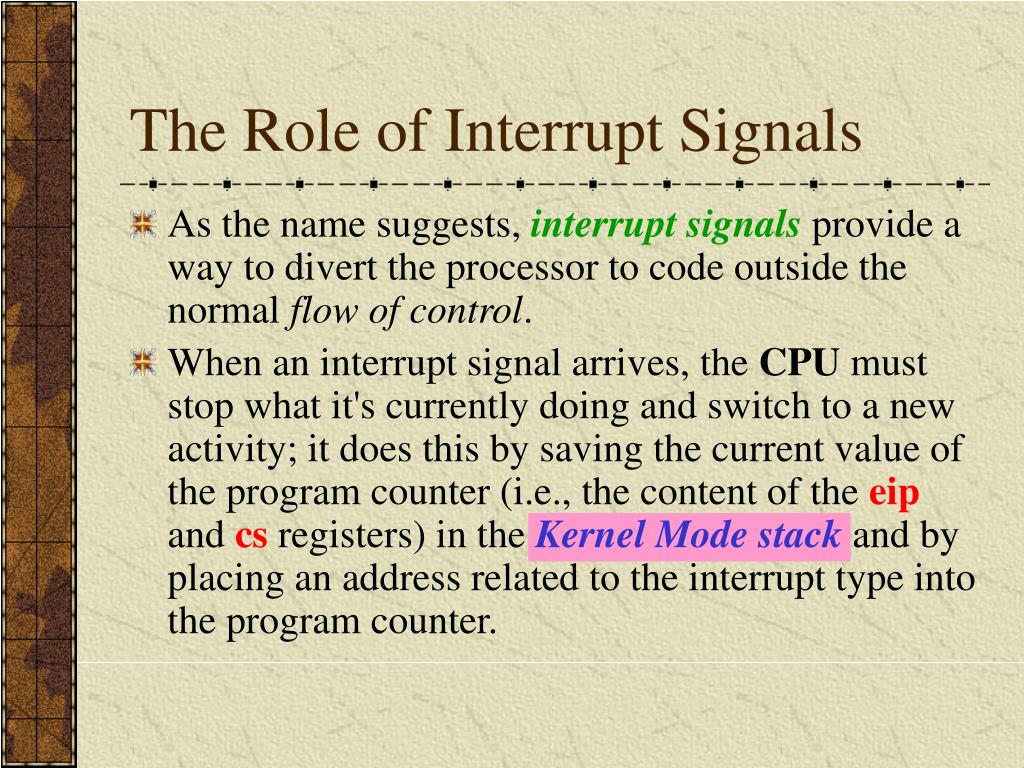 The Role of Interrupt Signals

As the name suggests, interrupt signals provide a way to divert the processor to code outside the normal flow of control.

When an interrupt signal arrives, the CPU must stop what it's currently doing and switch to a new activity; it does this by saving the current value of the program counter (i.e., the content of the eip and cs registers) in the Kernel Mode stack and by placing an address related to the interrupt type into the program counter.